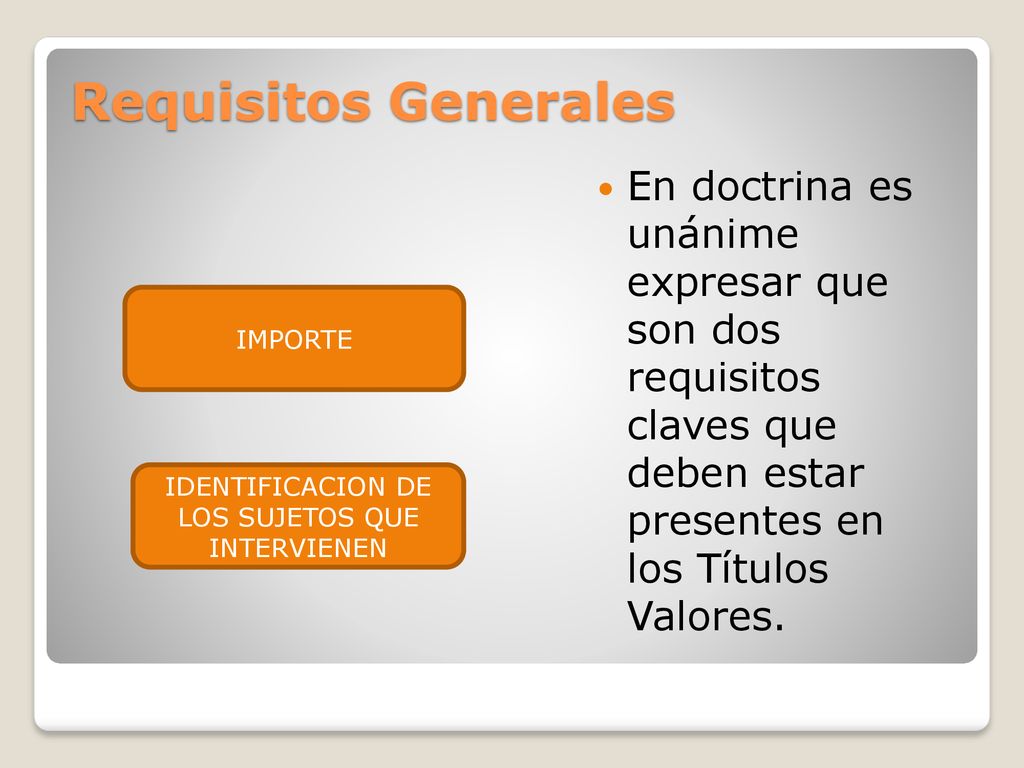 Requisitos Generales

IMPORTE

IDENTIFICACION DE LOS SUJETOS QUE INTERVIENEN

En doctrina es unánime expresar que son dos requisitos claves que deben estar presentes en los Títulos Valores.